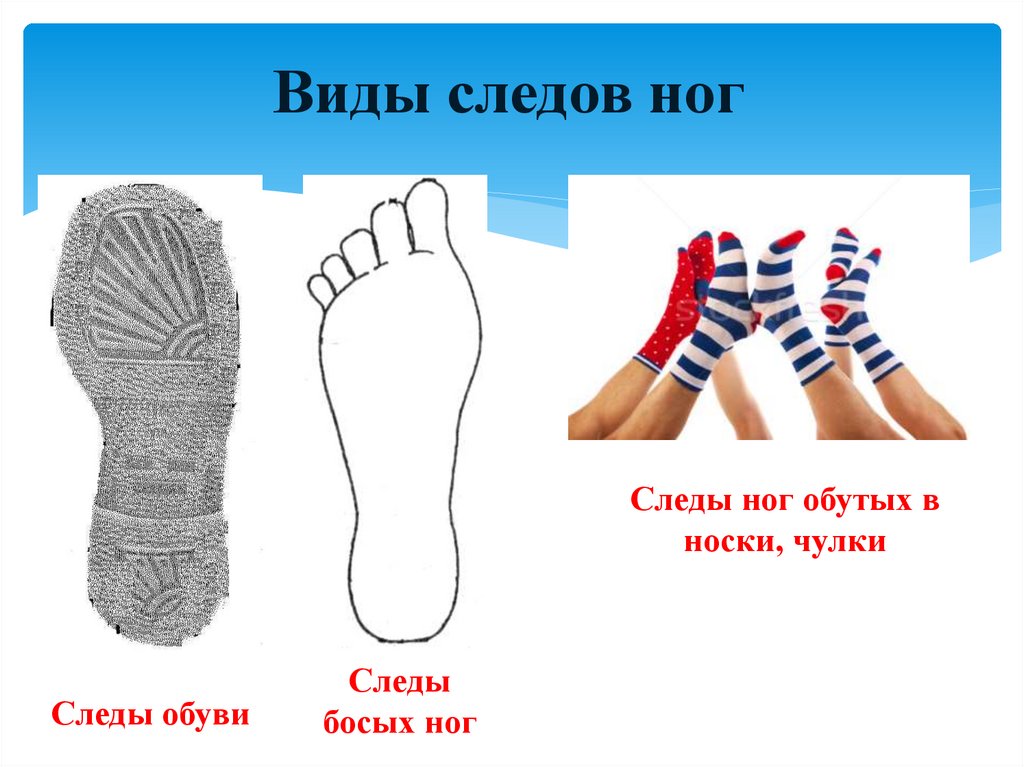 Виды следов ног

Следы обуви

Следы босых ног

Следы ног обутых в носки, чулки